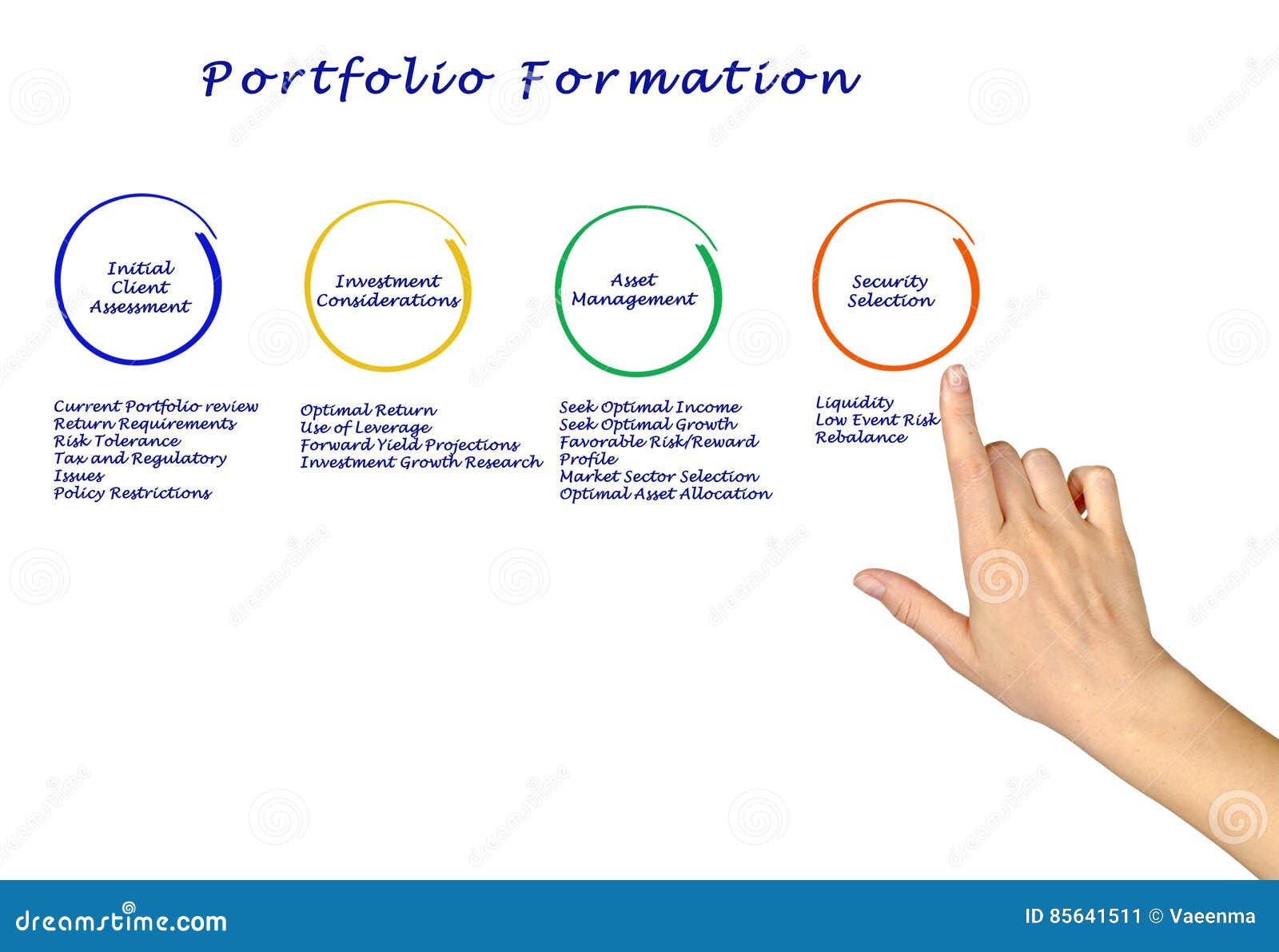 Portfolio Formation

Initial Client Assessment

Investment Considerations

Asset Management

Security Selection

Current Portfolio review
Return Requirements
Risk Tolerance
Tax and Regulatory Issues
Policy Restrictions

Optimal Return
Use of Leverage
Forward Yield Projections
Investment Growth Research

Seek Optimal Income
Seek Optimal Growth
Favorable Risk/Reward Profile
Market Sector Selection
Optimal Asset Allocation

Liquidity
Low Event Risk
Rebalance

dreamstime.com

ID 85641511 © Vaeenma